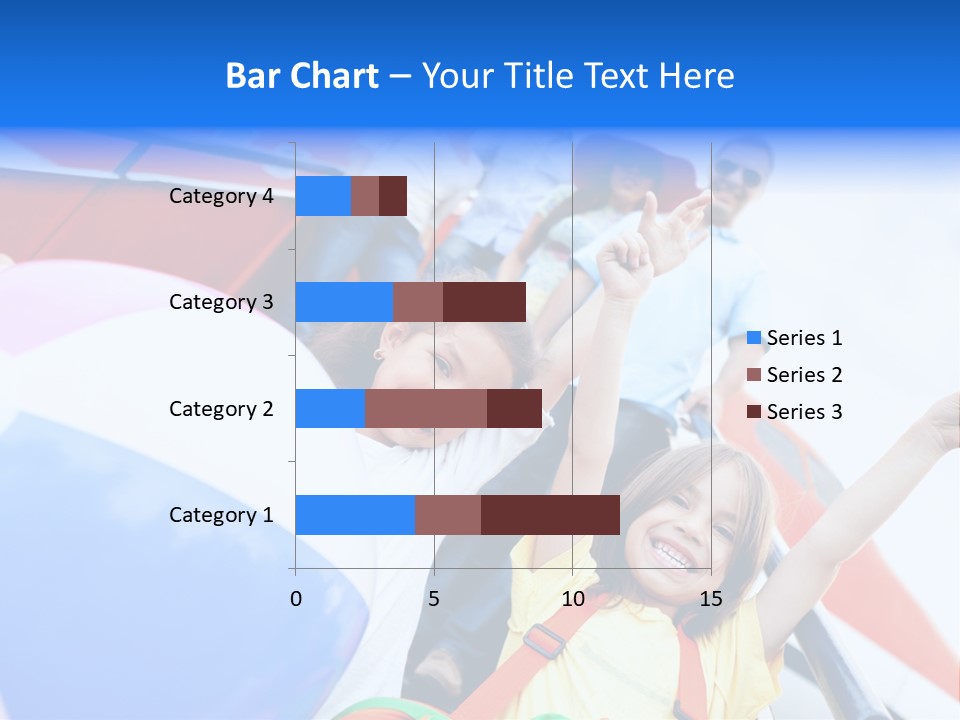 Bar Chart – Your Title Text Here

Category 4
Category 3
Category 2
Category 1

0
5
10
15

Series 1
Series 2
Series 3